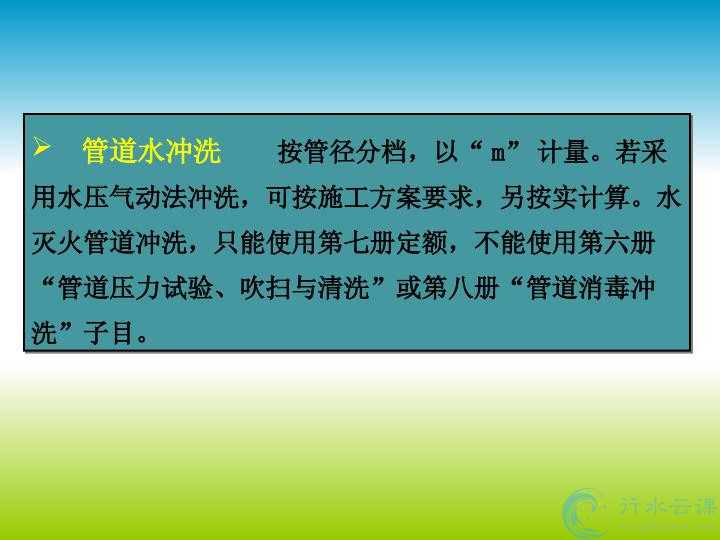 ➢ 管道水冲洗 按管径分档，以“m”计量。若采用水压气动法冲洗，可按施工方案要求，另按实计算。水灭火管道冲洗，只能使用第七册定额，不能使用第六册“管道压力试验、吹扫与清洗”或第八册“管道消毒冲洗”子目。

行水云课